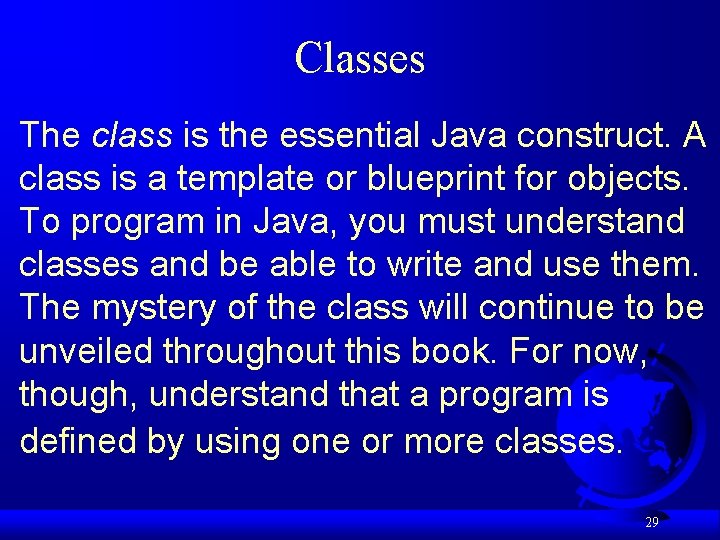 Classes

The class is the essential Java construct. A class is a template or blueprint for objects. To program in Java, you must understand classes and be able to write and use them. The mystery of the class will continue to be unveiled throughout this book. For now, though, understand that a program is defined by using one or more classes.

29